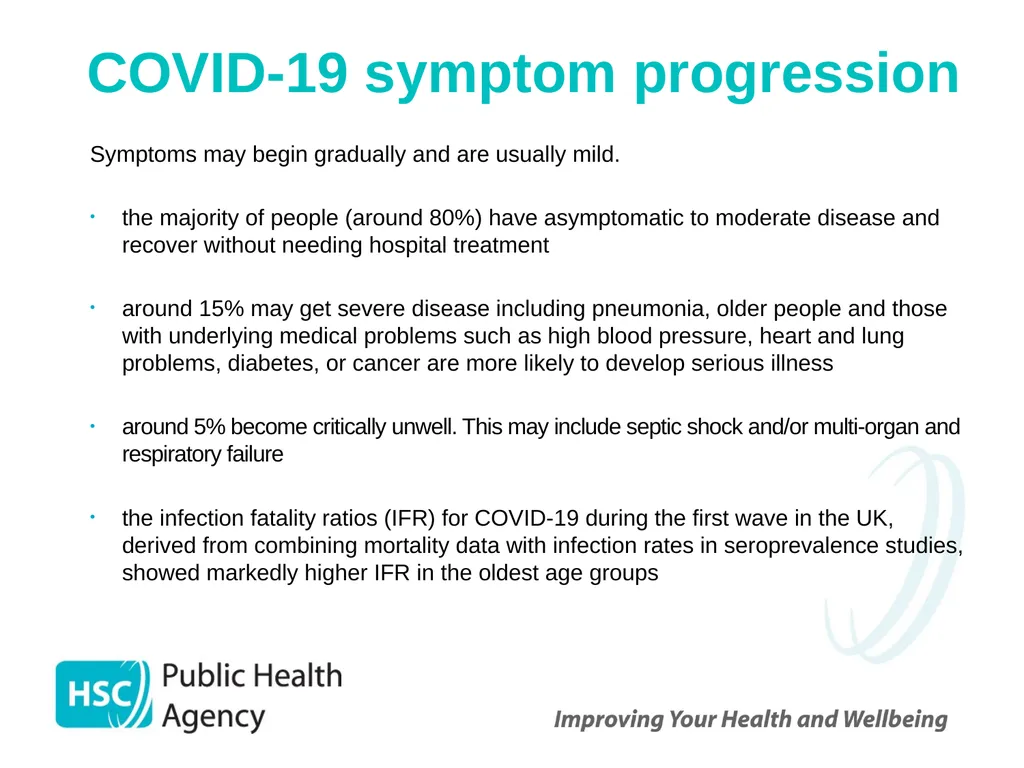 COVID-19 symptom progression

Symptoms may begin gradually and are usually mild.

• the majority of people (around 80%) have asymptomatic to moderate disease and recover without needing hospital treatment

• around 15% may get severe disease including pneumonia, older people and those with underlying medical problems such as high blood pressure, heart and lung problems, diabetes, or cancer are more likely to develop serious illness

• around 5% become critically unwell. This may include septic shock and/or multi-organ and respiratory failure

• the infection fatality ratios (IFR) for COVID-19 during the first wave in the UK, derived from combining mortality data with infection rates in seroprevalence studies, showed markedly higher IFR in the oldest age groups

HSC Public Health Agency

Improving Your Health and Wellbeing